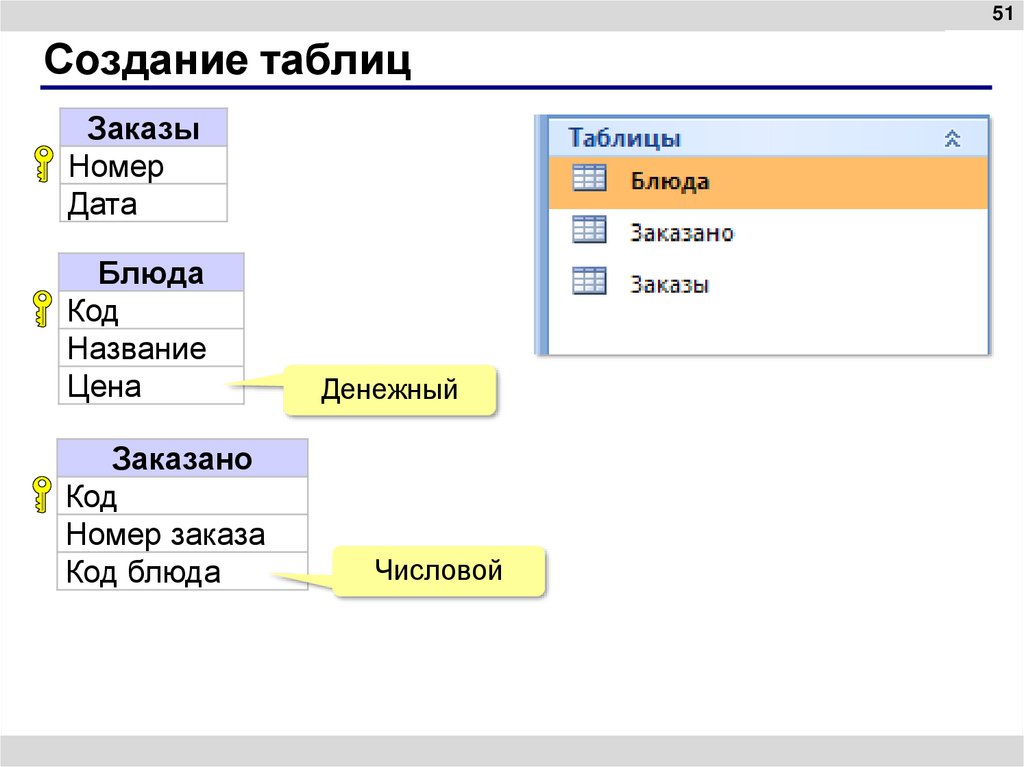 51

Создание таблиц

| Заказы |
|---|
| Номер |
| Дата |

| Блюда |
|---|
| Код |
| Название |
| Цена |

Денежный

| Заказано |
|---|
| Код |
| Номер заказа |
| Код блюда |

Числовой

Таблицы

Блюда

Заказано

Заказы